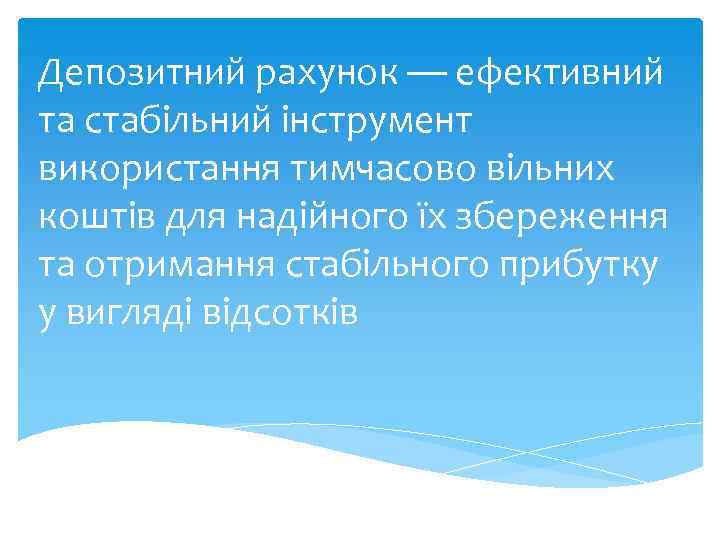 Депозитний рахунок — ефективний та стабільний інструмент використання тимчасово вільних коштів для надійного їх збереження та отримання стабільного прибутку у вигляді відсотків